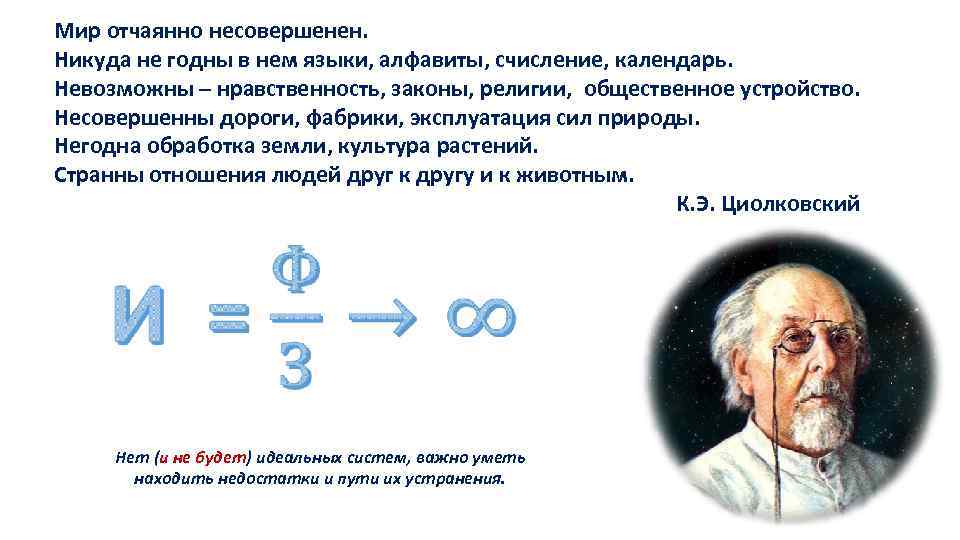 Мир отчаянно несовершенен.
Никуда не годны в нем языки, алфавиты, счисление, календарь.
Невозможны – нравственность, законы, религии, общественное устройство.
Несовершенны дороги, фабрики, эксплуатация сил природы.
Негодна обработка земли, культура растений.
Странны отношения людей друг к другу и к животным.
К.Э. Циолковский

$И = \frac{Ф}{З} \rightarrow \infty$

Нет (и не будет) идеальных систем, важно уметь находить недостатки и пути их устранения.